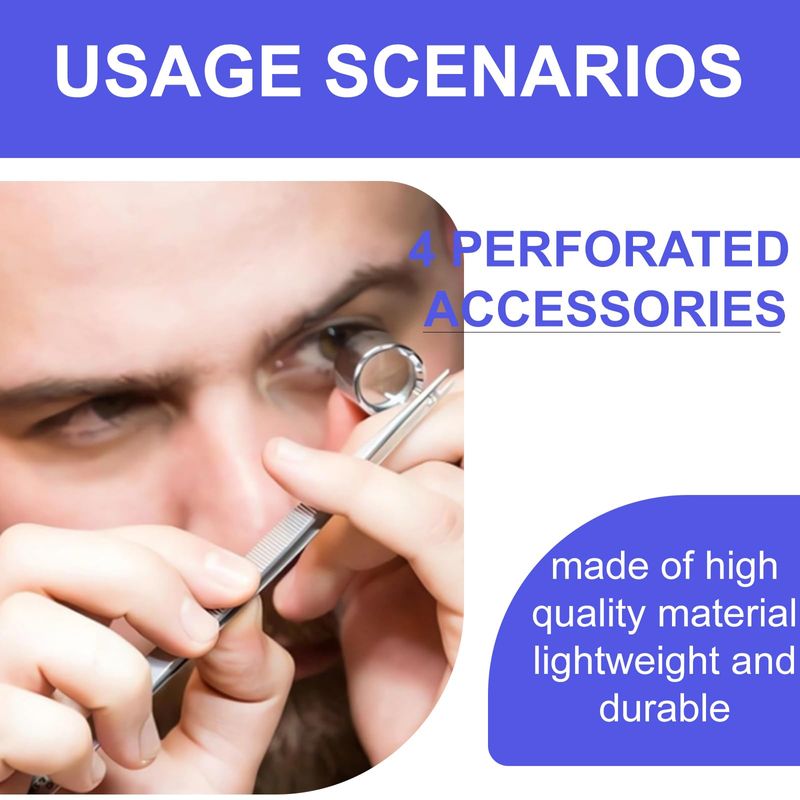 USAGE SCENARIOS

4 PERFORATED ACCESSORIES

made of high quality material lightweight and durable